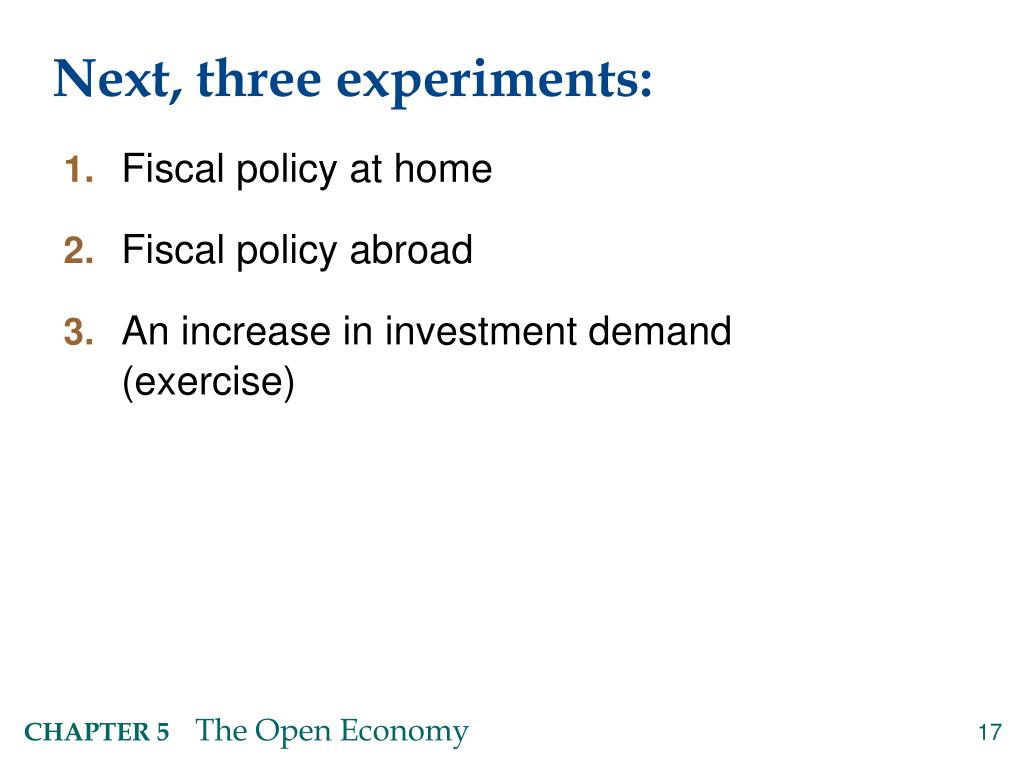 Next, three experiments:

1. Fiscal policy at home

2. Fiscal policy abroad

3. An increase in investment demand (exercise)

CHAPTER 5 The Open Economy

17